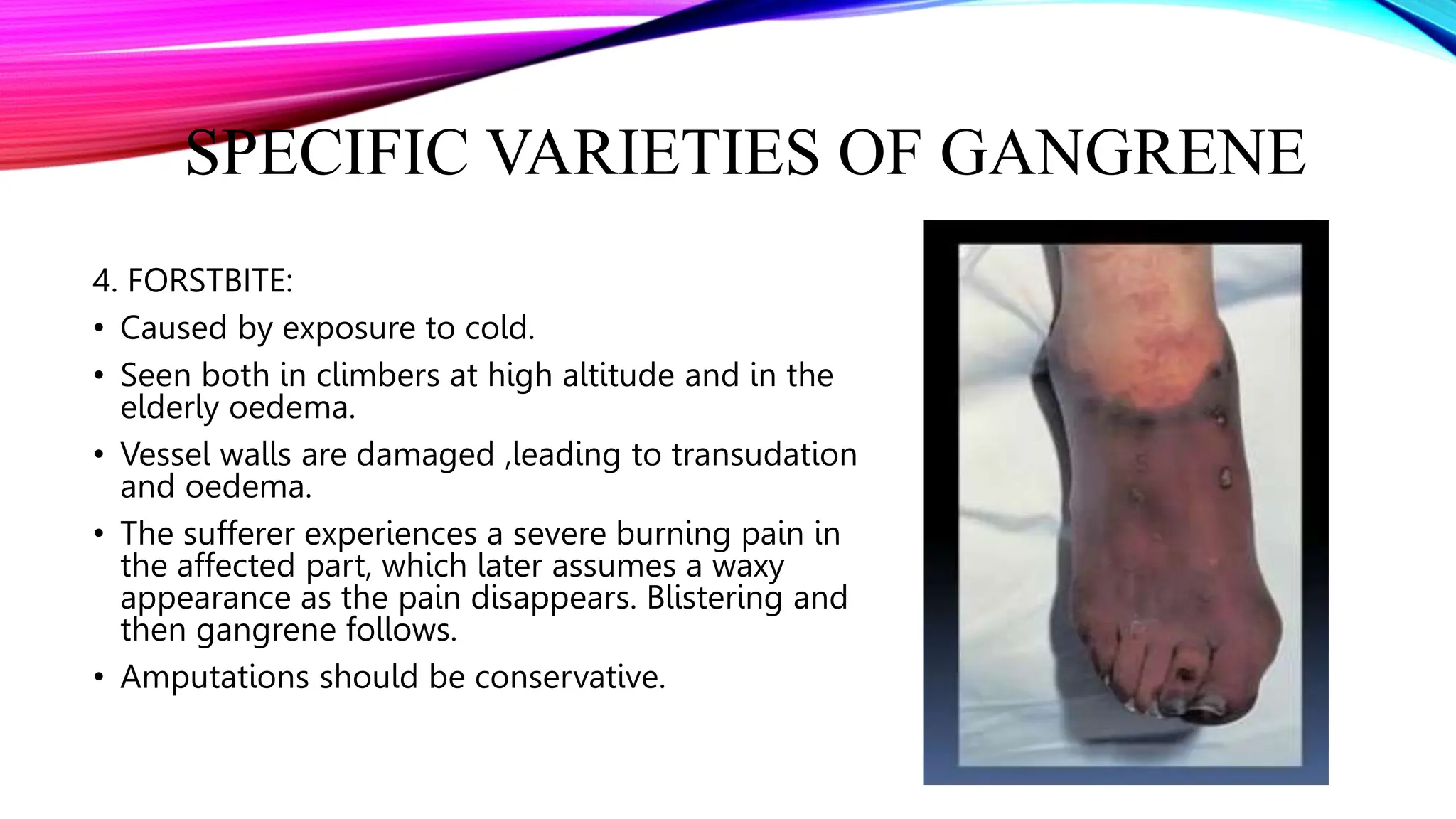 SPECIFIC VARIETIES OF GANGRENE

4. FORSTBITE:

• Caused by exposure to cold.

• Seen both in climbers at high altitude and in the elderly oedema.

• Vessel walls are damaged ,leading to transudation and oedema.

• The sufferer experiences a severe burning pain in the affected part, which later assumes a waxy appearance as the pain disappears. Blistering and then gangrene follows.

• Amputations should be conservative.